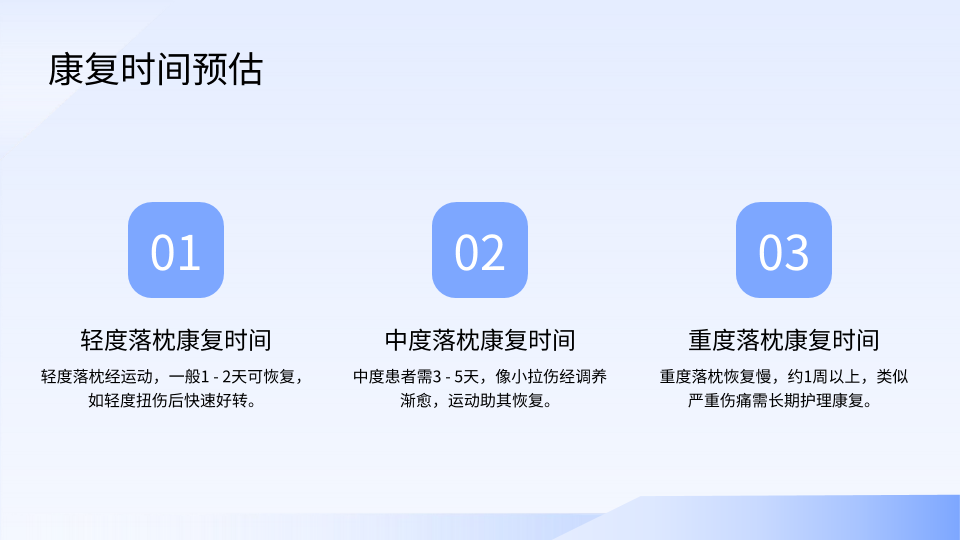 康复时间预估

01

轻度落枕康复时间

轻度落枕经运动，一般1 - 2天可恢复，如轻度扭伤后快速好转。

02

中度落枕康复时间

中度患者需3 - 5天，像小拉伤经调养渐愈，运动助其恢复。

03

重度落枕康复时间

重度落枕恢复慢，约1周以上，类似严重伤痛需长期护理康复。